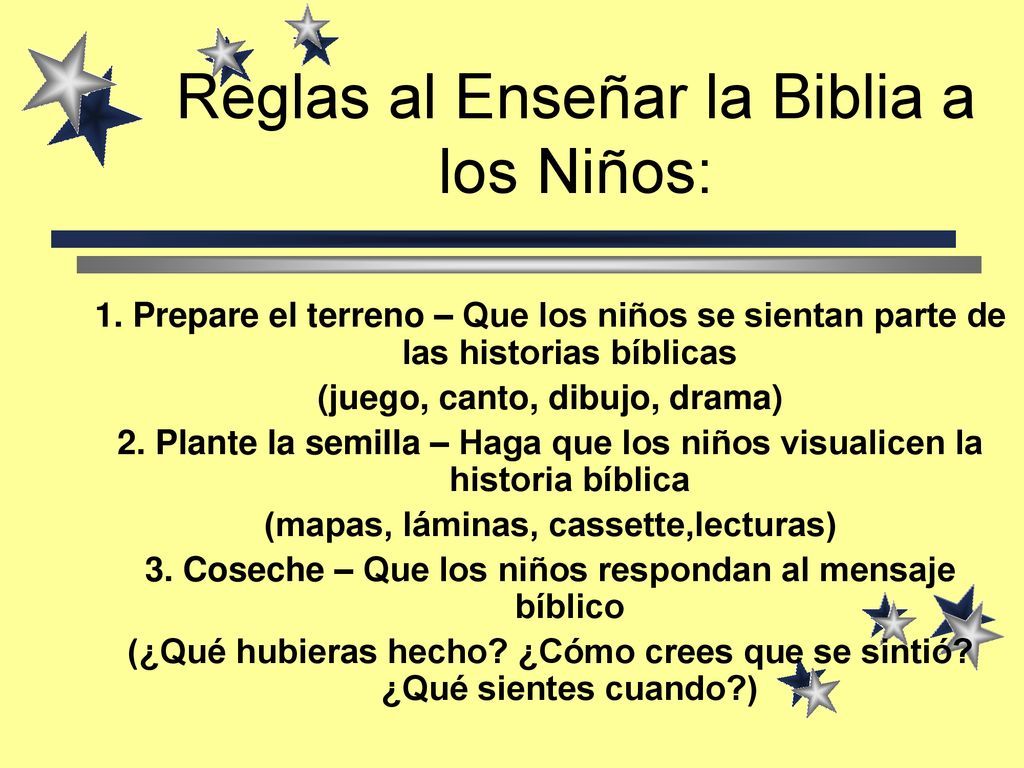 Reglas al Enseñar la Biblia a los Niños:

1. Prepare el terreno – Que los niños se sientan parte de las historias bíblicas

(juego, canto, dibujo, drama)

2. Plante la semilla – Haga que los niños visualicen la historia bíblica

(mapas, láminas, cassette,lecturas)

3. Coseche – Que los niños respondan al mensaje bíblico

(¿Qué hubieras hecho? ¿Cómo crees que se sintió? ¿Qué sientes cuando?)